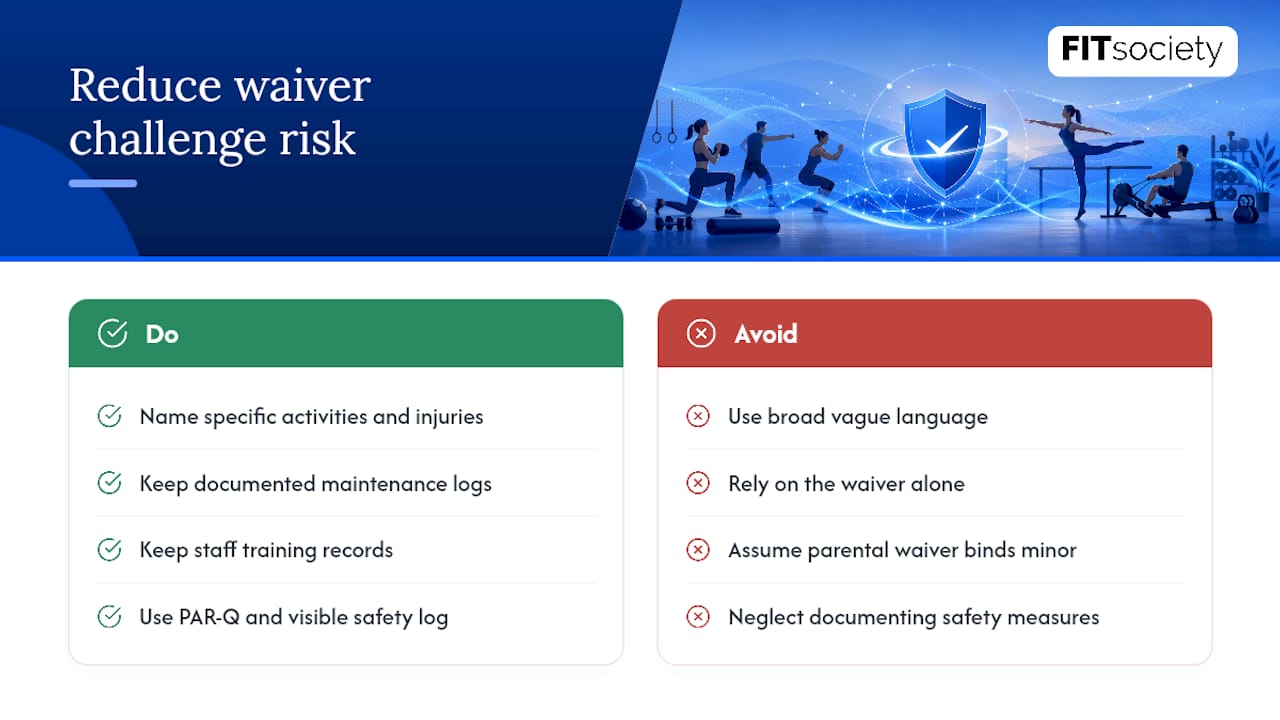 Reduce waiver challenge risk

FITsociety

Do

Name specific activities and injuries

Keep documented maintenance logs

Keep staff training records

Use PAR-Q and visible safety log

Avoid

Use broad vague language

Rely on the waiver alone

Assume parental waiver binds minor

Neglect documenting safety measures